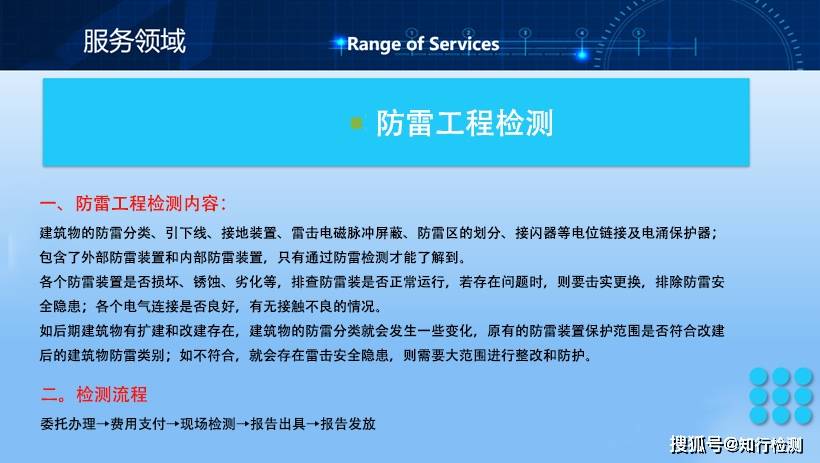 服务领域

Range of Services

防雷工程检测

一、防雷工程检测内容：

建筑物的防雷分类、引下线、接地装置、雷击电磁脉冲屏蔽、防雷区的划分、接闪器等电位链接及电涌保护器；包含了外部防雷装置和内部防雷装置，只有通过防雷检测才能了解到。

各个防雷装置是否损坏、锈蚀、劣化等，排查防雷装是否正常运行，若存在问题时，则要击实更换，排除防雷安全隐患；各个电气连接是否良好，有无接触不良的情况。

如后期建筑物有扩建和改建存在，建筑物的防雷分类就会发生一些变化，原有的防雷装置保护范围是否符合改建后的建筑物防雷类别；如不符合，就会存在雷击安全隐患，则需要大范围进行整改和防护。

二。检测流程

委托办理→费用支付→现场检测→报告出具→报告发放

搜狐号@知行检测